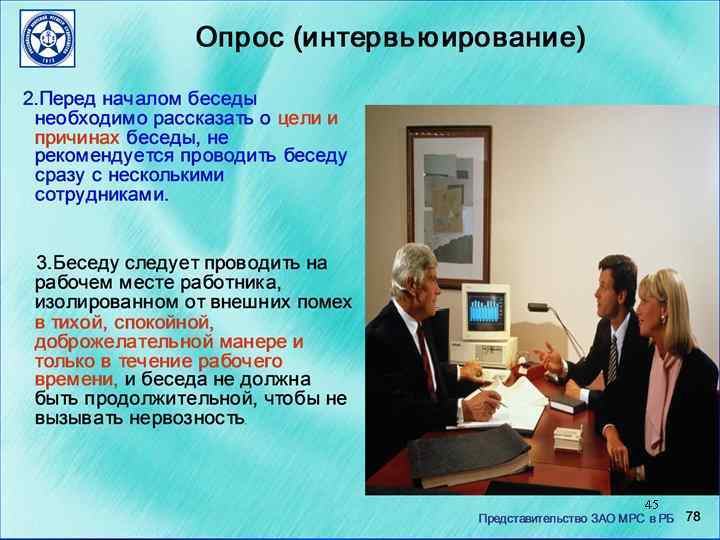 Опрос (интервьюирование)

2.Перед началом беседы необходимо рассказать о цели и причинах беседы, не рекомендуется проводить беседу сразу с несколькими сотрудниками.

3.Беседу следует проводить на рабочем месте работника, изолированном от внешних помех в тихой, спокойной, доброжелательной манере и только в течение рабочего времени, и беседа не должна быть продолжительной, чтобы не вызывать нервозность.

45

Представительство ЗАО МРС в РБ 78